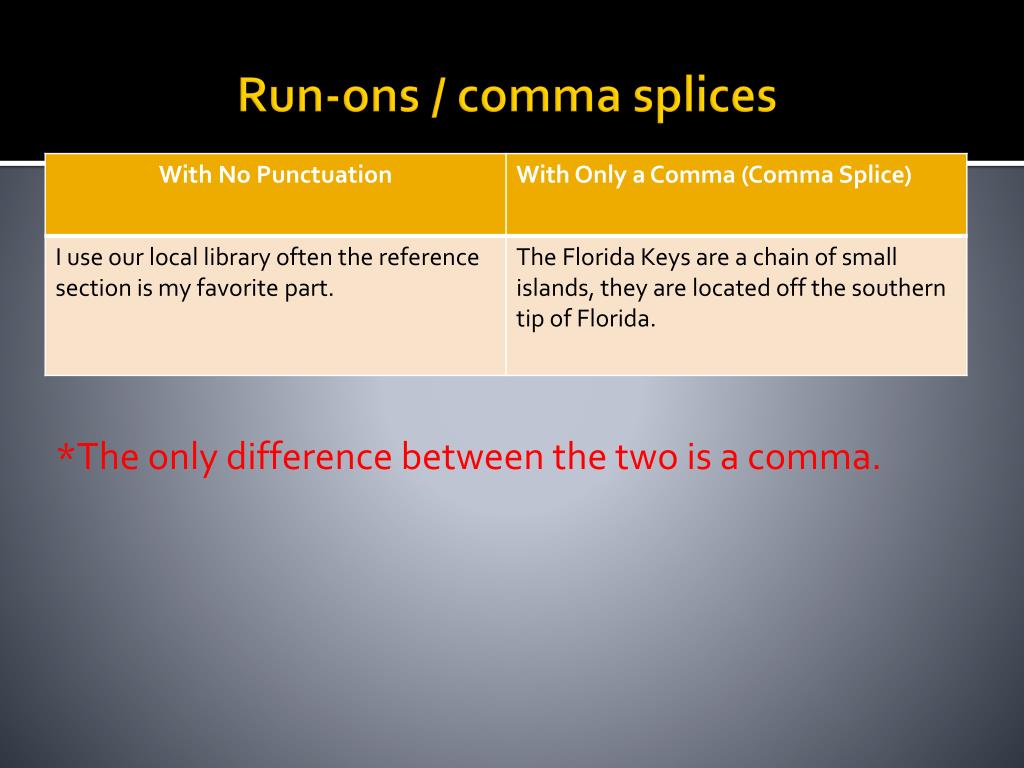 Run-ons / comma splices

| With No Punctuation | With Only a Comma (Comma Splice) |
|---|---|
| I use our local library often the reference section is my favorite part. | The Florida Keys are a chain of small islands, they are located off the southern tip of Florida. |

*The only difference between the two is a comma.